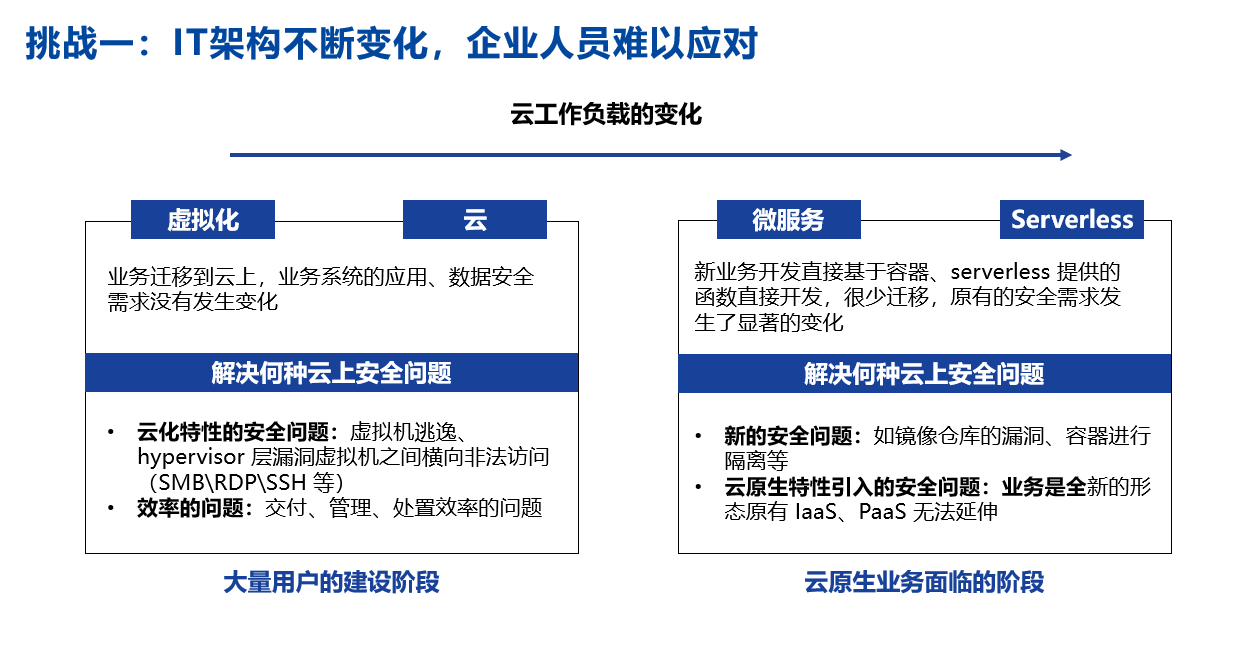 挑战一：IT架构不断变化，企业人员难以应对

云工作负载的变化

虚拟化

云

业务迁移到云上，业务系统的应用、数据安全需求没有发生变化

解决何种云上安全问题

• 云化特性的安全问题：虚拟机逃逸、hypervisor 层漏洞虚拟机之间横向非法访问（SMB\RDP\SSH 等）
• 效率的问题：交付、管理、处置效率的问题

大量用户的建设阶段

微服务

Serverless

新业务开发直接基于容器、serverless 提供的函数直接开发，很少迁移，原有的安全需求发生了显著的变化

解决何种云上安全问题

• 新的安全问题：如镜像仓库的漏洞、容器进行隔离等
• 云原生特性引入的安全问题：业务是全新的形态原有 IaaS、PaaS 无法延伸

云原生业务面临的阶段